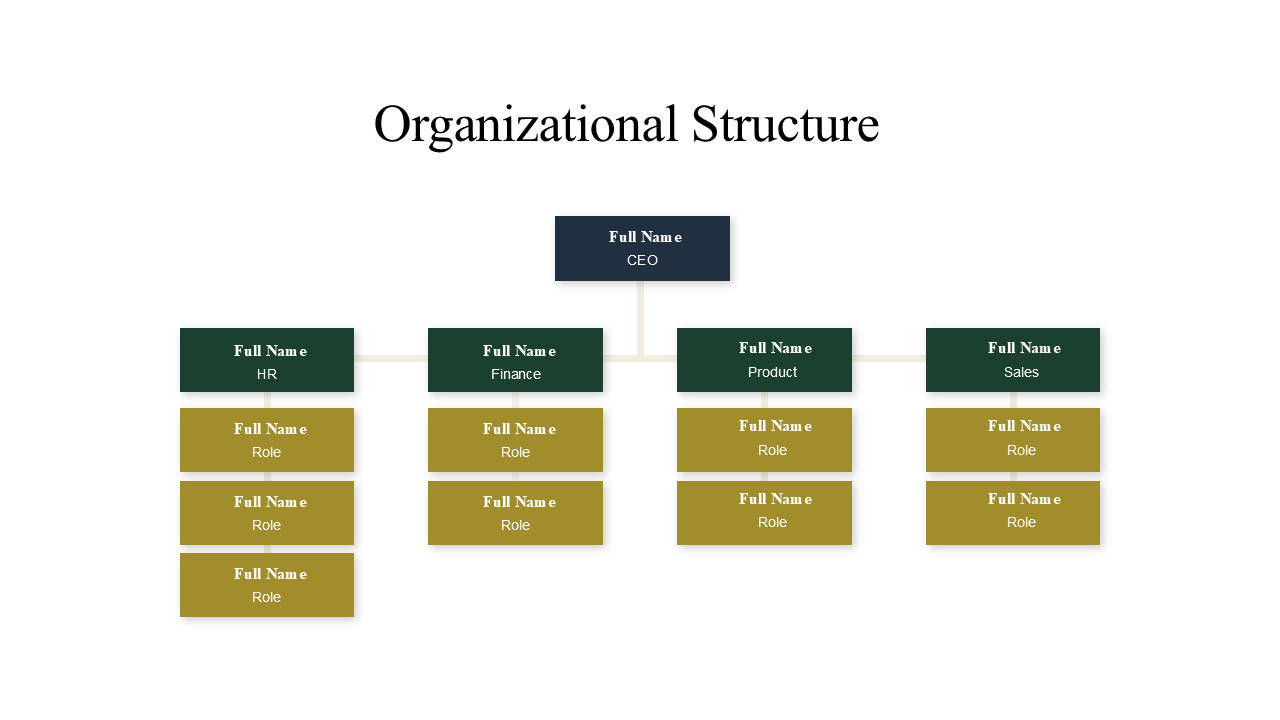 Organizational Structure

Full Name
CEO

Full Name
HR

Full Name
Role

Full Name
Role

Full Name
Role

Full Name
Finance

Full Name
Role

Full Name
Role

Full Name
Product

Full Name
Role

Full Name
Role

Full Name
Sales

Full Name
Role

Full Name
Role